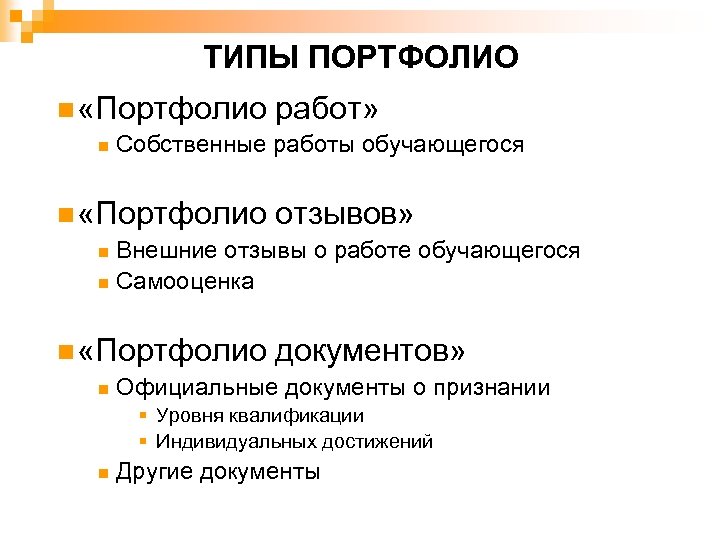 ТИПЫ ПОРТФОЛИО

«Портфолио работ»
Собственные работы обучающегося

«Портфолио отзывов»
Внешние отзывы о работе обучающегося
Самооценка

«Портфолио документов»
Официальные документы о признании
Уровня квалификации
Индивидуальных достижений
Другие документы